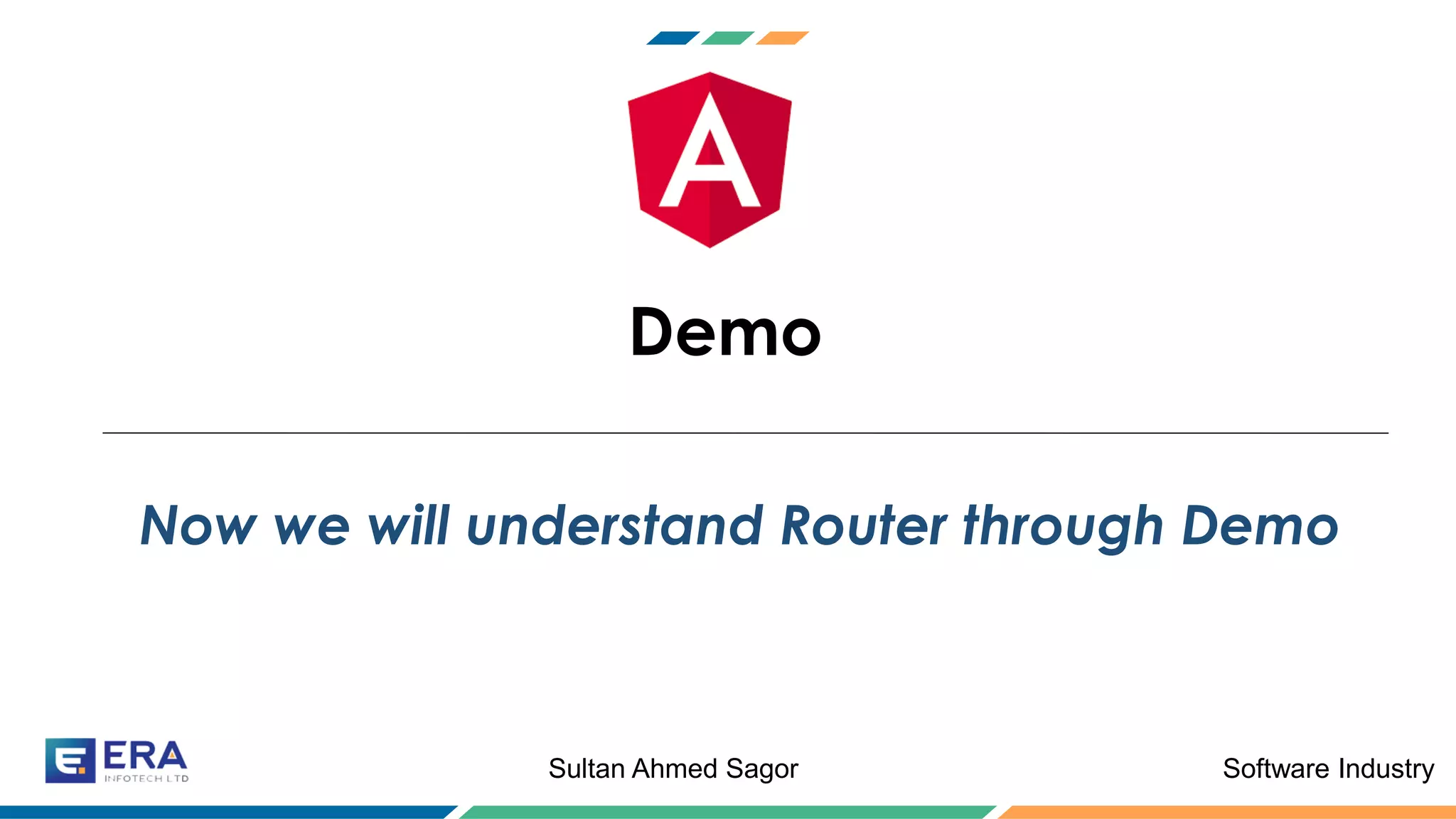 A

Demo

Now we will understand Router through Demo

E ERA INFOTECH LTD

Sultan Ahmed Sagor

Software Industry